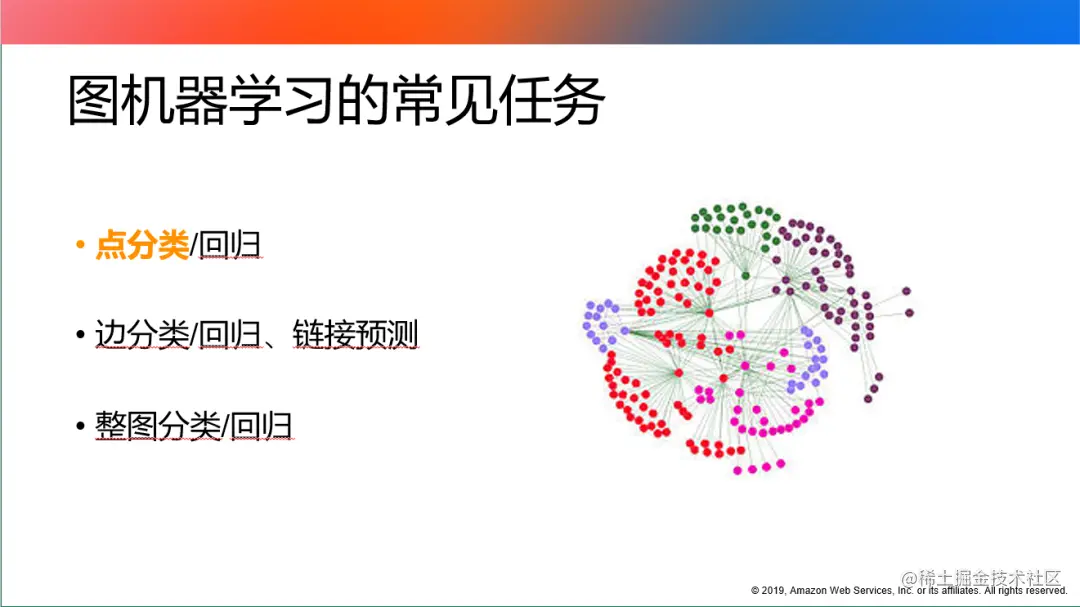 图机器学习的常见任务

• 点分类/回归

• 边分类/回归、链接预测

• 整图分类/回归

© 2019, Amazon Web Services, Inc. or its affiliates. All rights reserved.

@稀土掘金技术社区